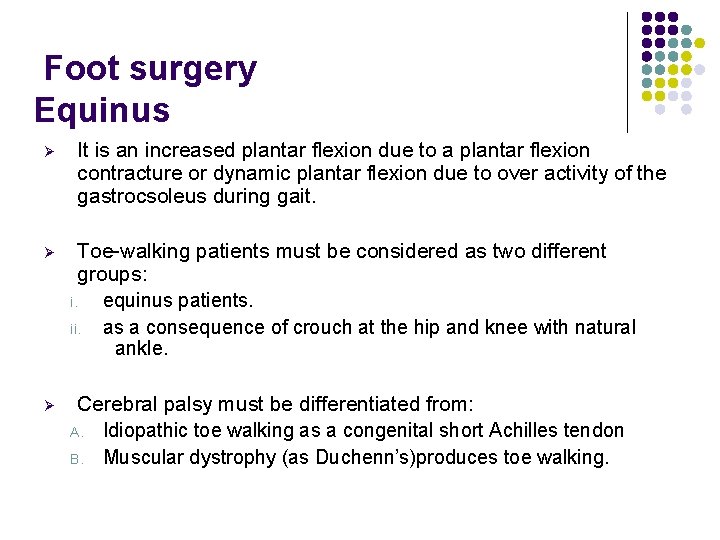 Foot surgery
Equinus

➢ It is an increased plantar flexion due to a plantar flexion contracture or dynamic plantar flexion due to over activity of the gastrocsoleus during gait.

➢ Toe-walking patients must be considered as two different groups:
i. equinus patients.
ii. as a consequence of crouch at the hip and knee with natural ankle.

➢ Cerebral palsy must be differentiated from:
A. Idiopathic toe walking as a congenital short Achilles tendon
B. Muscular dystrophy (as Duchenn's)produces toe walking.